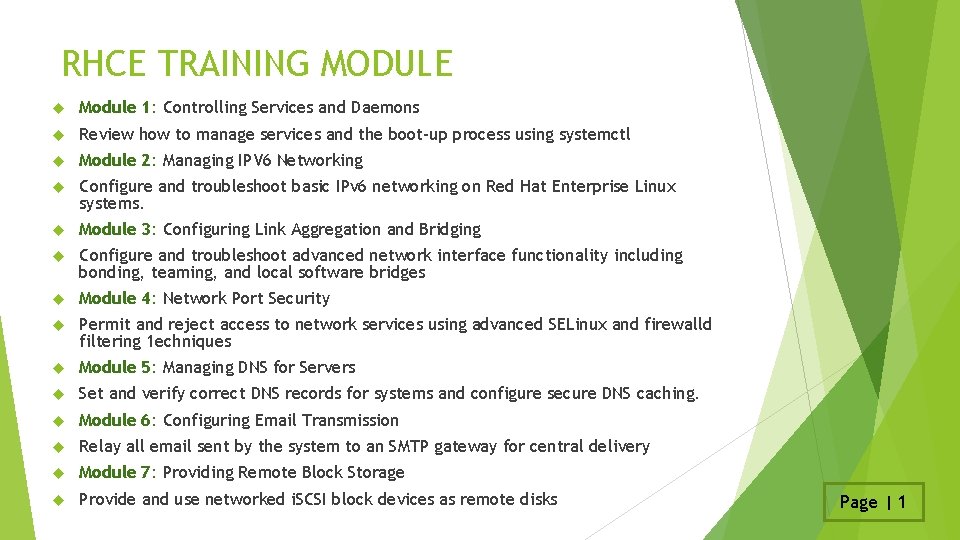 RHCE TRAINING MODULE

Module 1: Controlling Services and Daemons

Review how to manage services and the boot-up process using systemctl

Module 2: Managing IPV6 Networking

Configure and troubleshoot basic IPv6 networking on Red Hat Enterprise Linux systems.

Module 3: Configuring Link Aggregation and Bridging

Configure and troubleshoot advanced network interface functionality including bonding, teaming, and local software bridges

Module 4: Network Port Security

Permit and reject access to network services using advanced SELinux and firewalld filtering 1echniques

Module 5: Managing DNS for Servers

Set and verify correct DNS records for systems and configure secure DNS caching.

Module 6: Configuring Email Transmission

Relay all email sent by the system to an SMTP gateway for central delivery

Module 7: Providing Remote Block Storage

Provide and use networked iSCSI block devices as remote disks

Page | 1